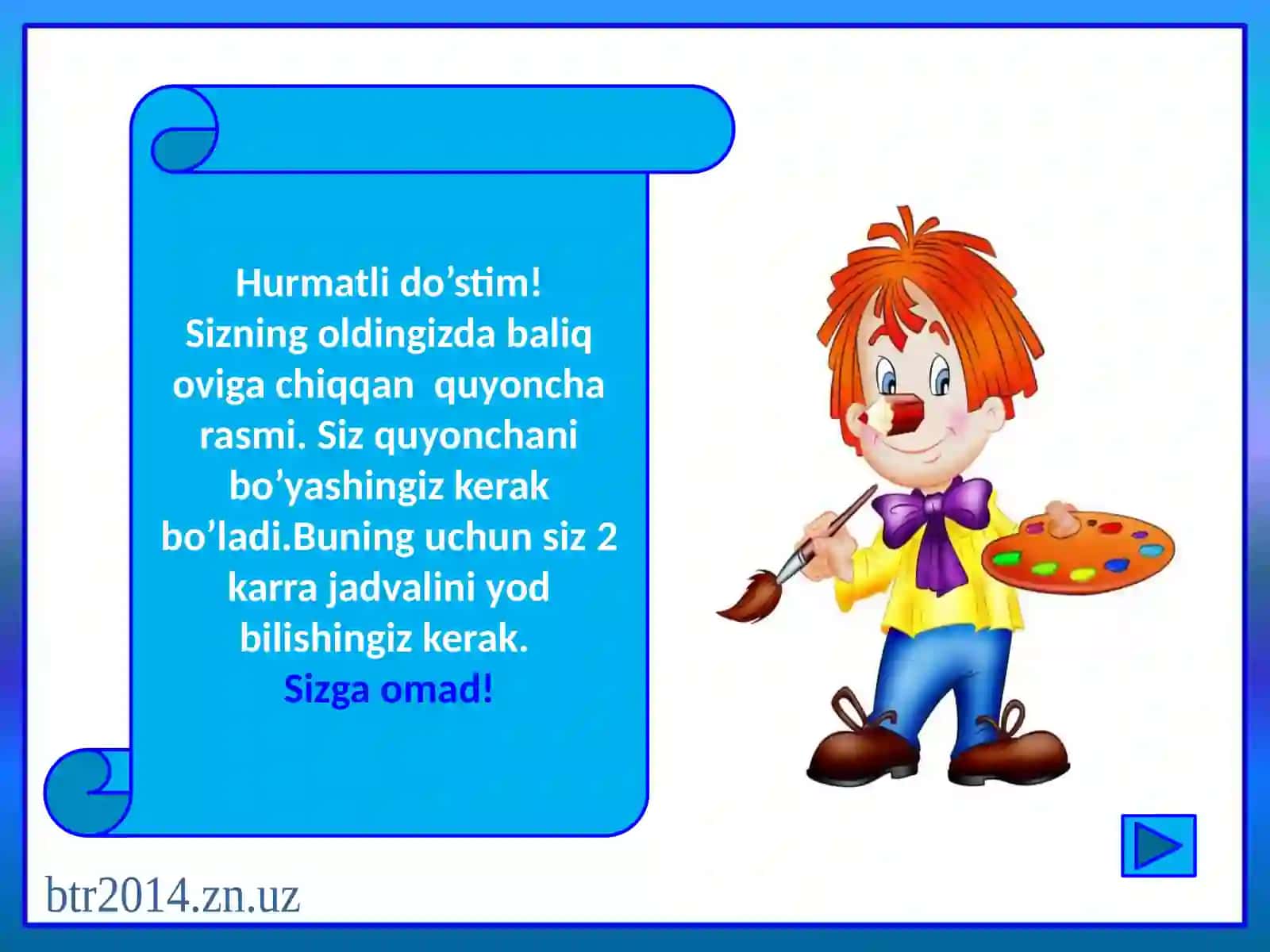 Hurmatli do’stim!
Sizning oldingizda baliq oviga chiqqan  quyoncha rasmi. Siz quyonchani bo’yashingiz kerak bo’ladi.Buning uchun siz 2 karra jadvalini yod bilishingiz kerak.
Sizga omad!

btr2014.zn.uz